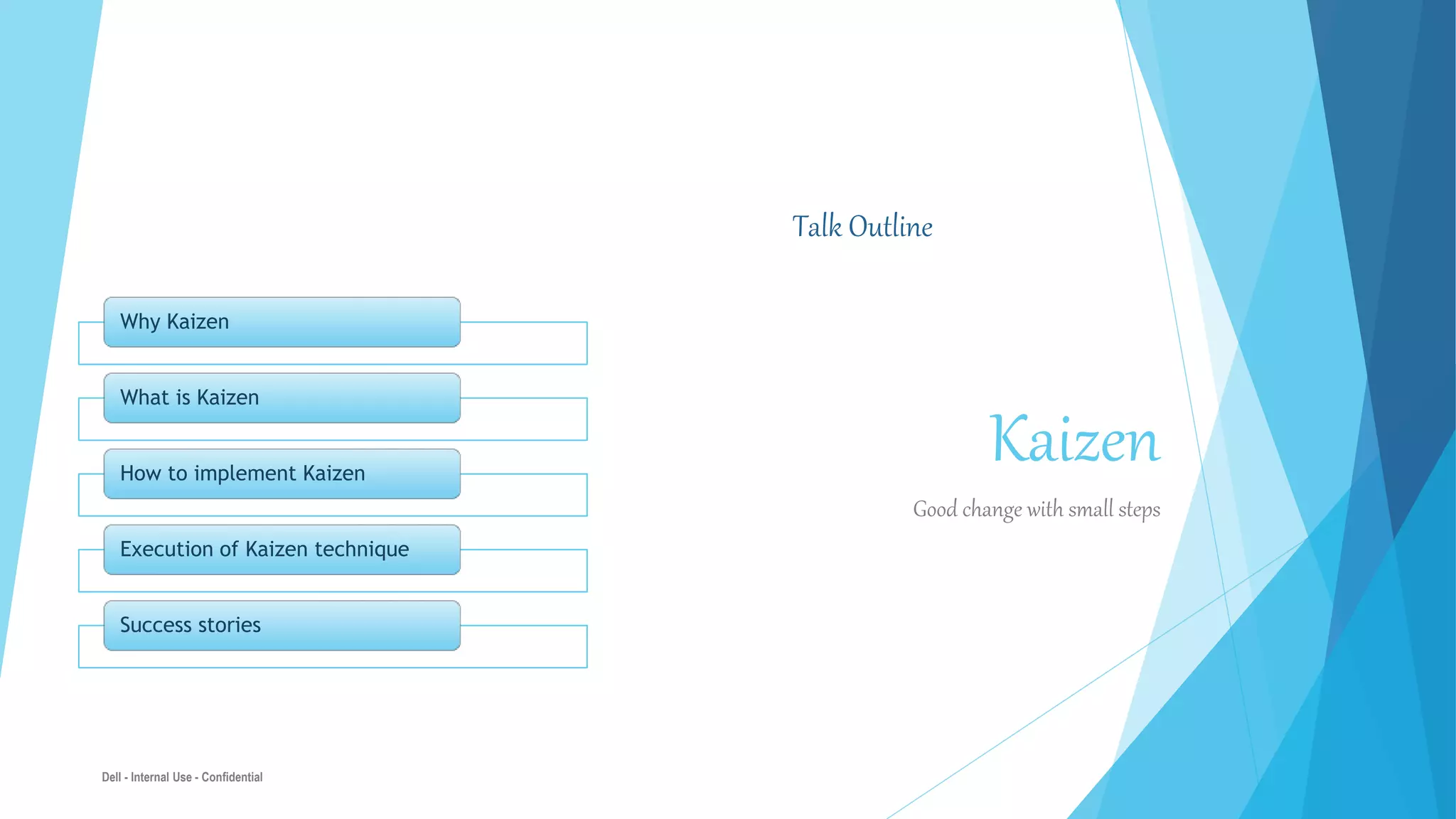 Talk Outline

Why Kaizen

What is Kaizen

How to implement Kaizen

Execution of Kaizen technique

Success stories

Kaizen

Good change with small steps

Dell - Internal Use - Confidential